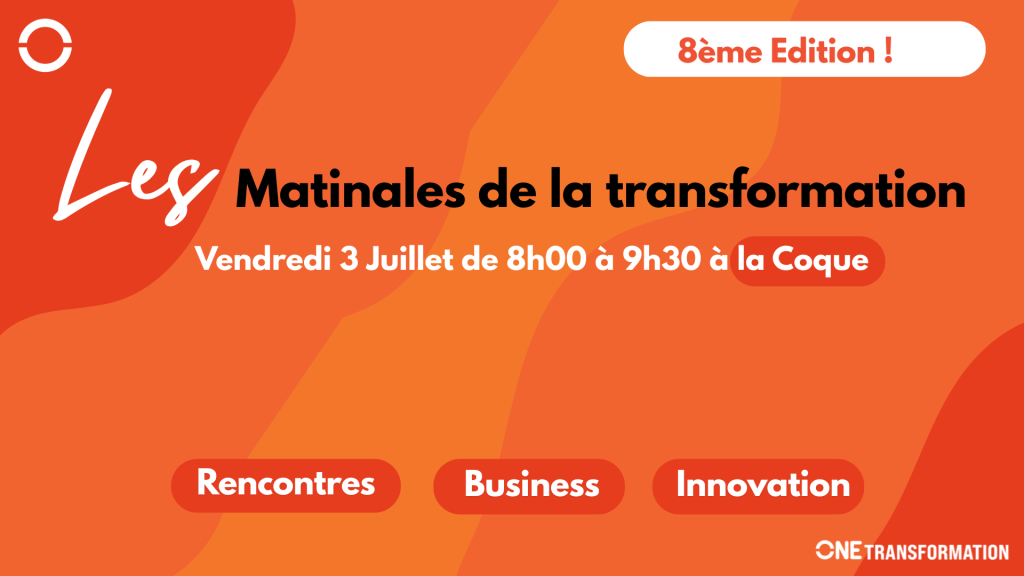 8ème Edition !

Les Matinales de la transformation

Vendredi 3 Juillet de 8h00 à 9h30 à la Coque

Rencontres

Business

Innovation

ONE TRANSFORMATION